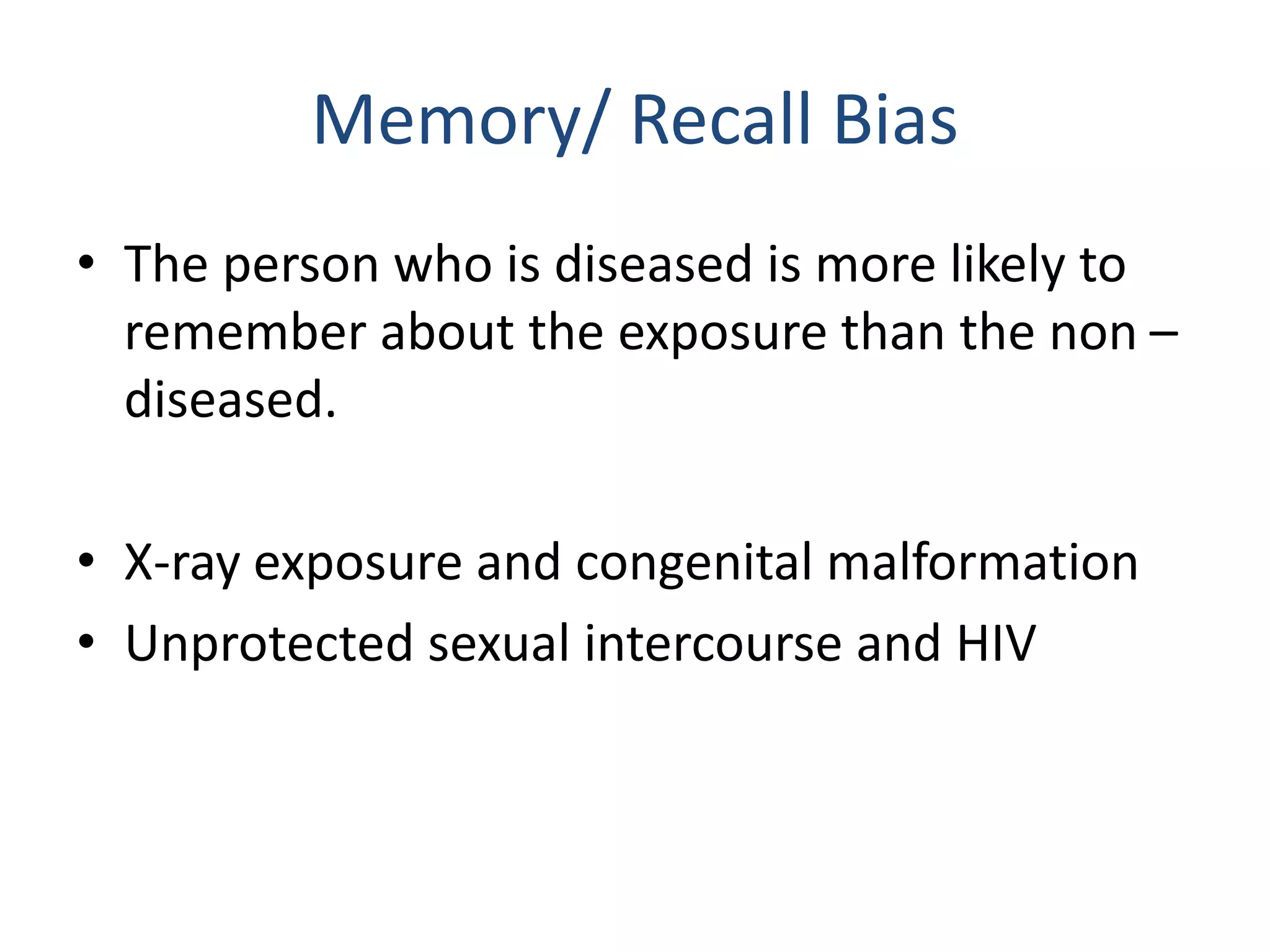 Memory/ Recall Bias

• The person who is diseased is more likely to remember about the exposure than the non – diseased.

• X-ray exposure and congenital malformation
• Unprotected sexual intercourse and HIV